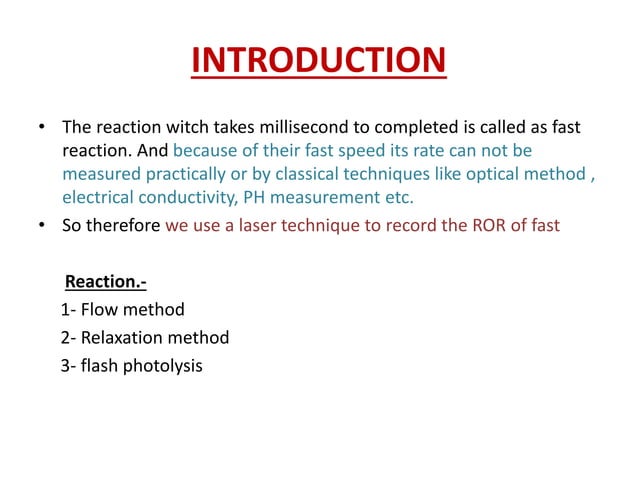 INTRODUCTION

• The reaction witch takes millisecond to completed is called as fast reaction. And because of their fast speed its rate can not be measured practically or by classical techniques like optical method , electrical conductivity, PH measurement etc.
• So therefore we use a laser technique to record the ROR of fast

Reaction.-
1- Flow method
2- Relaxation method
3- flash photolysis